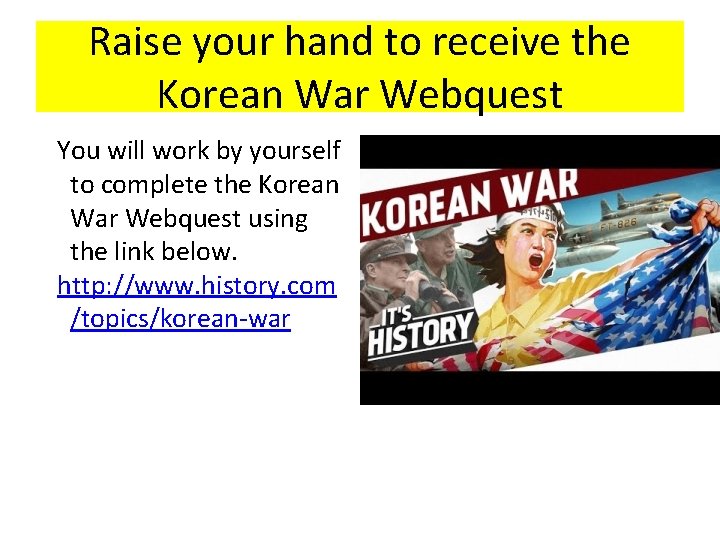 Raise your hand to receive the Korean War Webquest

You will work by yourself to complete the Korean War Webquest using the link below. http://www.history.com/topics/korean-war

KOREAN WAR

FT-826

IT'S HISTORY